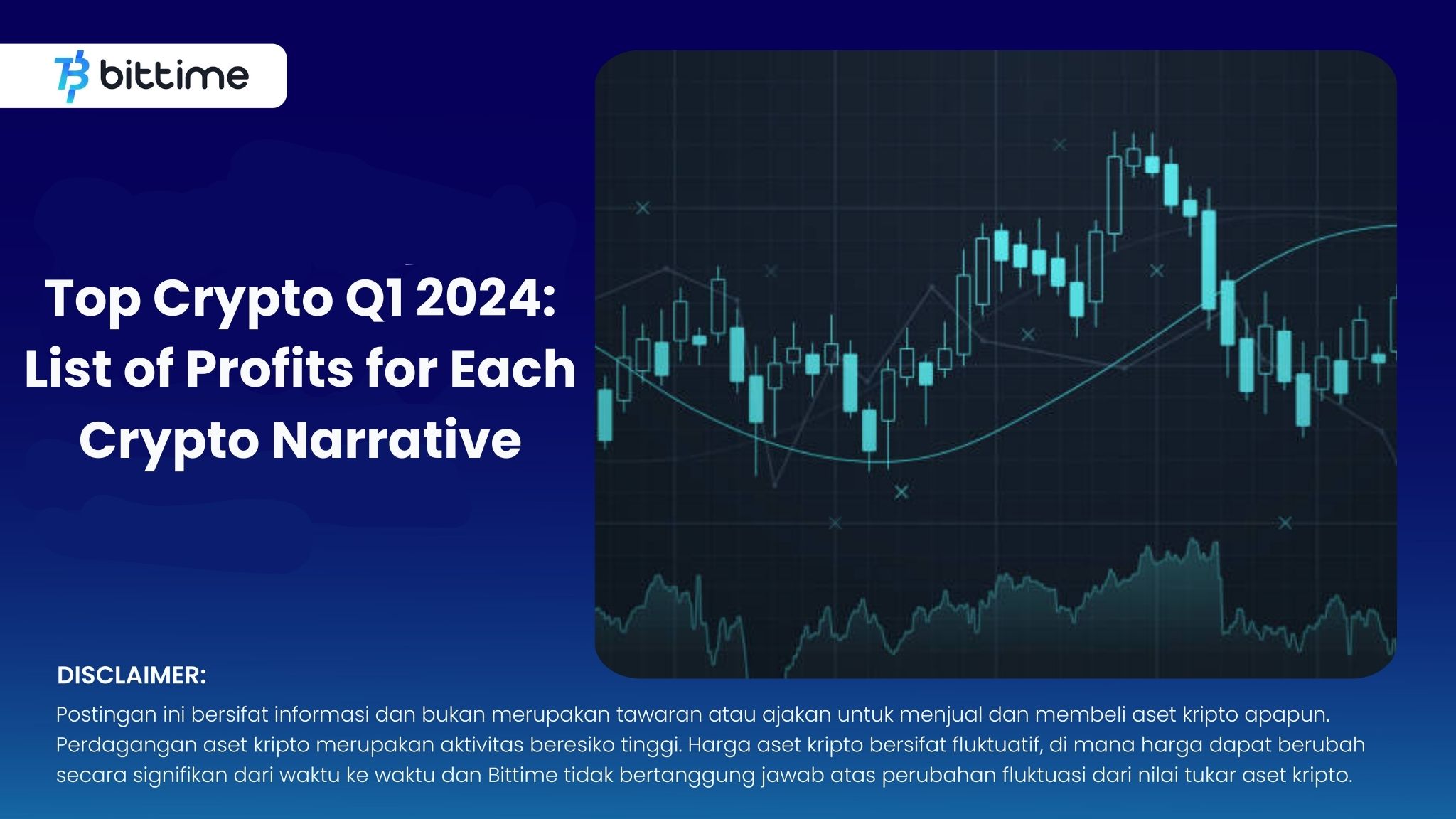 bittime

Top Crypto Q1 2024: List of Profits for Each Crypto Narrative

DISCLAIMER:

Postingan ini bersifat informasi dan bukan merupakan tawaran atau ajakan untuk menjual dan membeli aset kripto apapun. Perdagangan aset kripto merupakan aktivitas beresiko tinggi. Harga aset kripto bersifat fluktuatif, di mana harga dapat berubah secara signifikan dari waktu ke waktu dan Bittime tidak bertanggung jawab atas perubahan fluktuasi dari nilai tukar aset kripto.